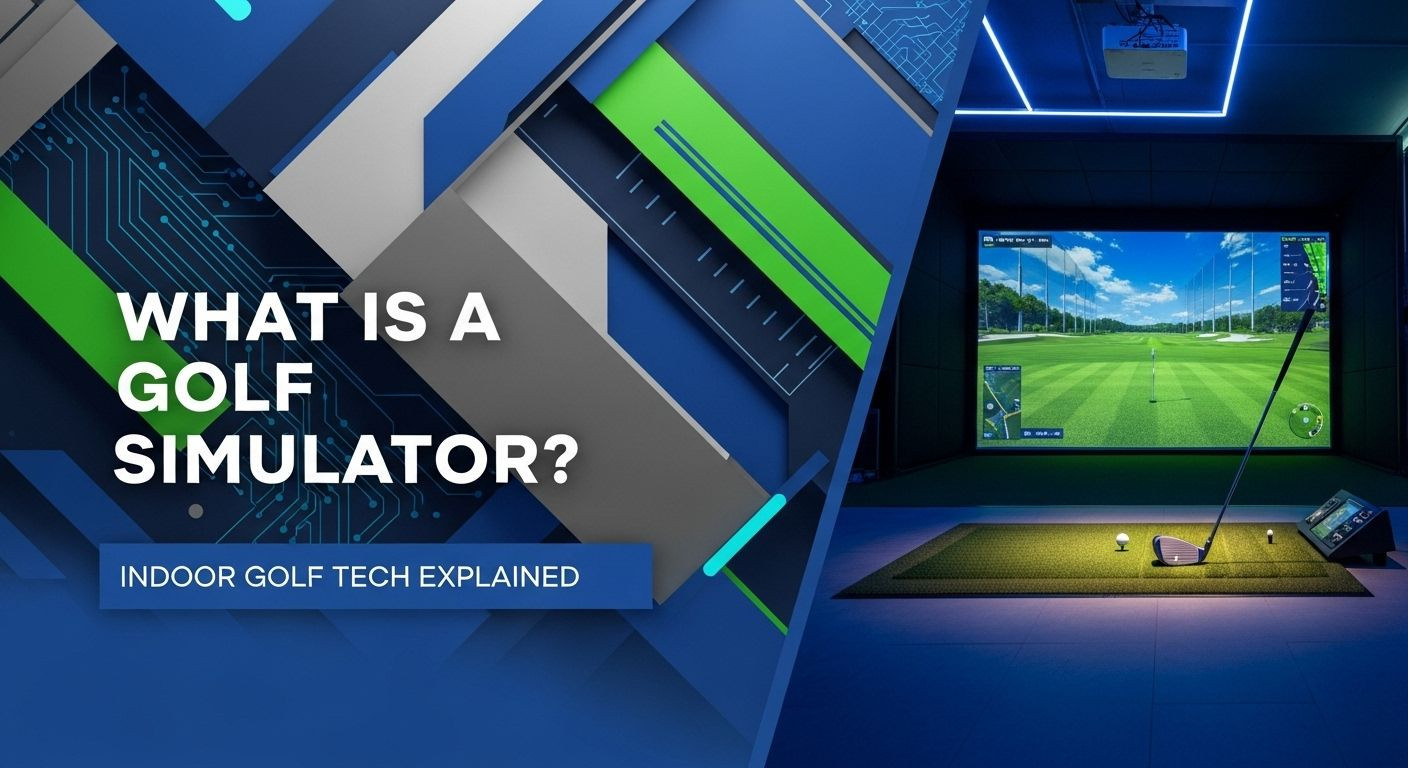 WHAT IS A GOLF SIMULATOR?

INDOOR GOLF TECH EXPLAINED